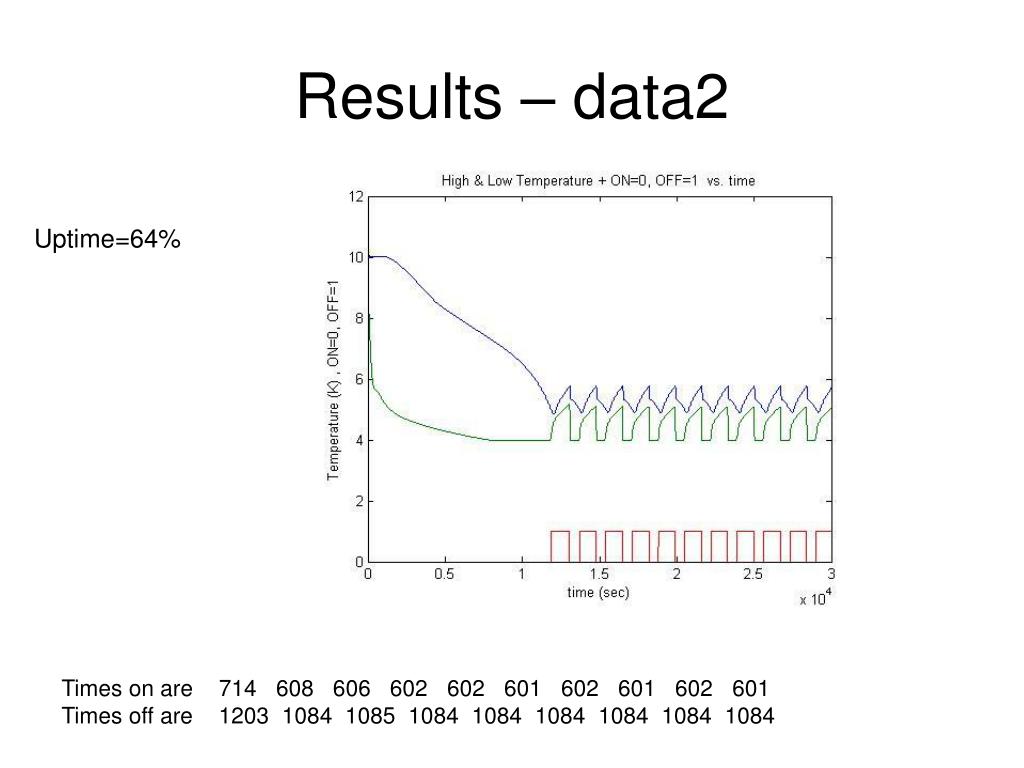 Results – data2

Uptime=64%

High & Low Temperature + ON=0, OFF=1 vs. time

Temperature (K) , ON=0, OFF=1

12
10
8
6
4
2
0

0 0.5 1 1.5 2 2.5 3

time (sec)

x $10^4$

Times on are 714 608 606 602 602 601 602 601 602 601
Times off are 1203 1084 1085 1084 1084 1084 1084 1084 1084